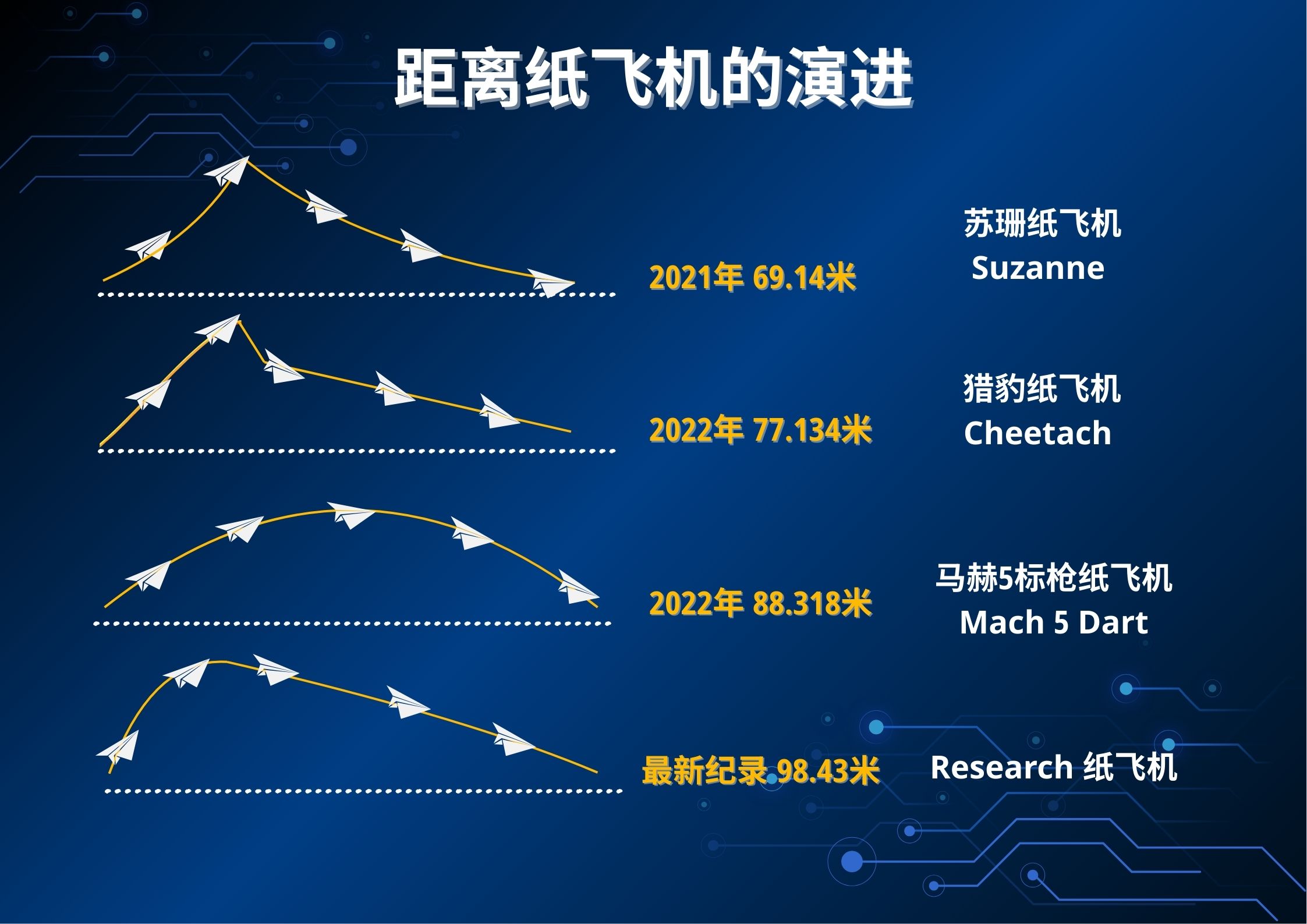 距离纸飞机的演进

2021年 69.14米

苏珊纸飞机
Suzanne

2022年 77.134米

猎豹纸飞机
Cheetach

2022年 88.318米

马赫5标枪纸飞机
Mach 5 Dart

最新纪录 98.43米

Research 纸飞机